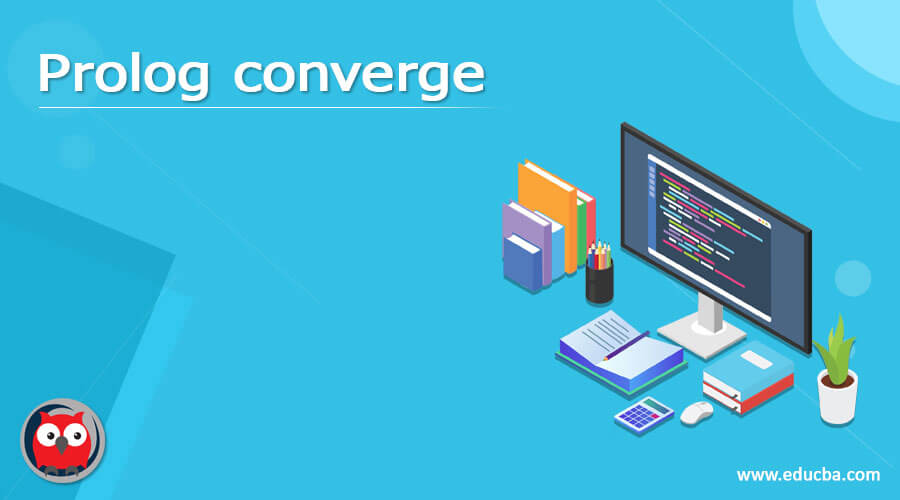 Prolog converge

www.educba.com